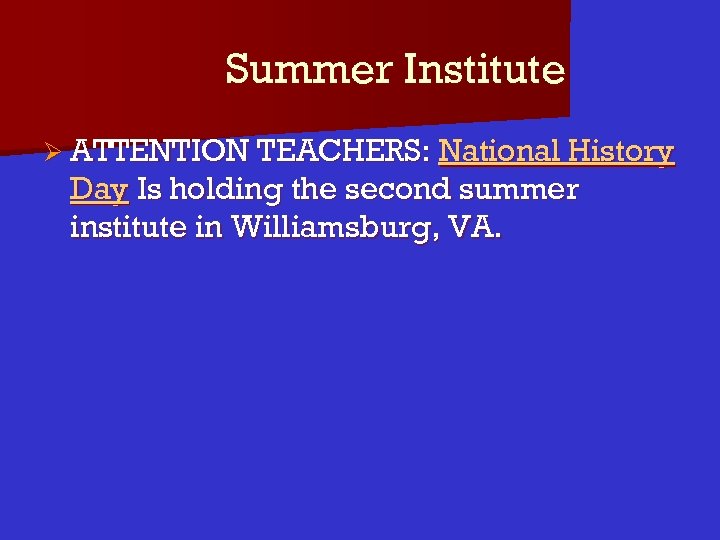 Summer Institute

➢ ATTENTION TEACHERS: National History Day Is holding the second summer institute in Williamsburg, VA.